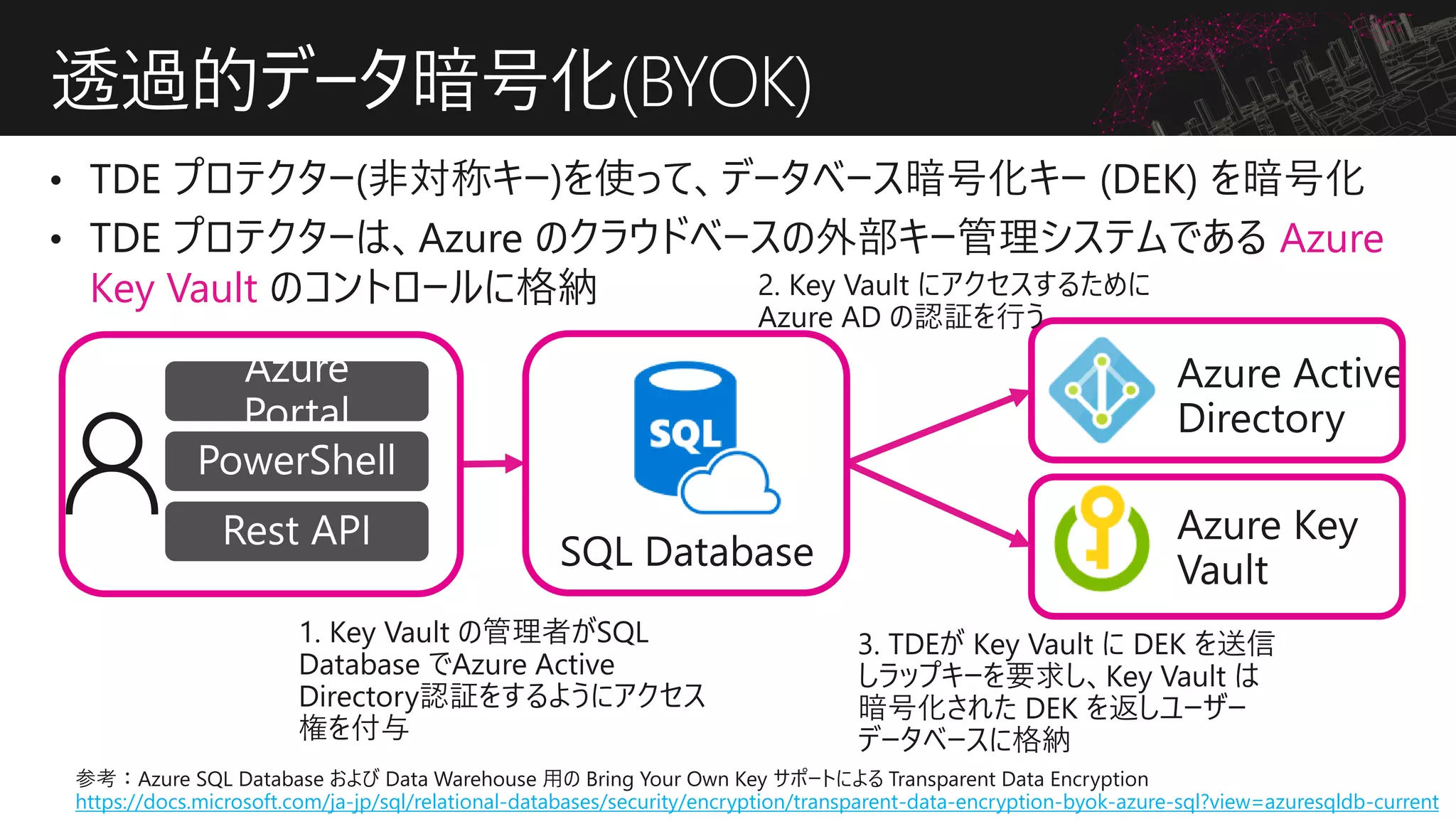 透過的データ暗号化(BYOK)

• TDE プロテクター(非対称キー)を使って、データベース暗号化キー (DEK) を暗号化
• TDE プロテクターは、Azure のクラウドベースの外部キー管理システムである Azure Key Vault のコントロールに格納

2. Key Vault にアクセスするために Azure AD の認証を行う

Azure Portal
PowerShell
Rest API

SQL
SQL Database

Azure Active Directory

Azure Key Vault

1. Key Vault の管理者がSQL Database でAzure Active Directory認証をするようにアクセス権を付与

3. TDEが Key Vault に DEK を送信しラップキーを要求し、Key Vault は暗号化された DEK を返しユーザーデータベースに格納

参考：Azure SQL Database および Data Warehouse 用の Bring Your Own Key サポートによる Transparent Data Encryption
https://docs.microsoft.com/ja-jp/sql/relational-databases/security/encryption/transparent-data-encryption-byok-azure-sql?view=azuresqldb-current